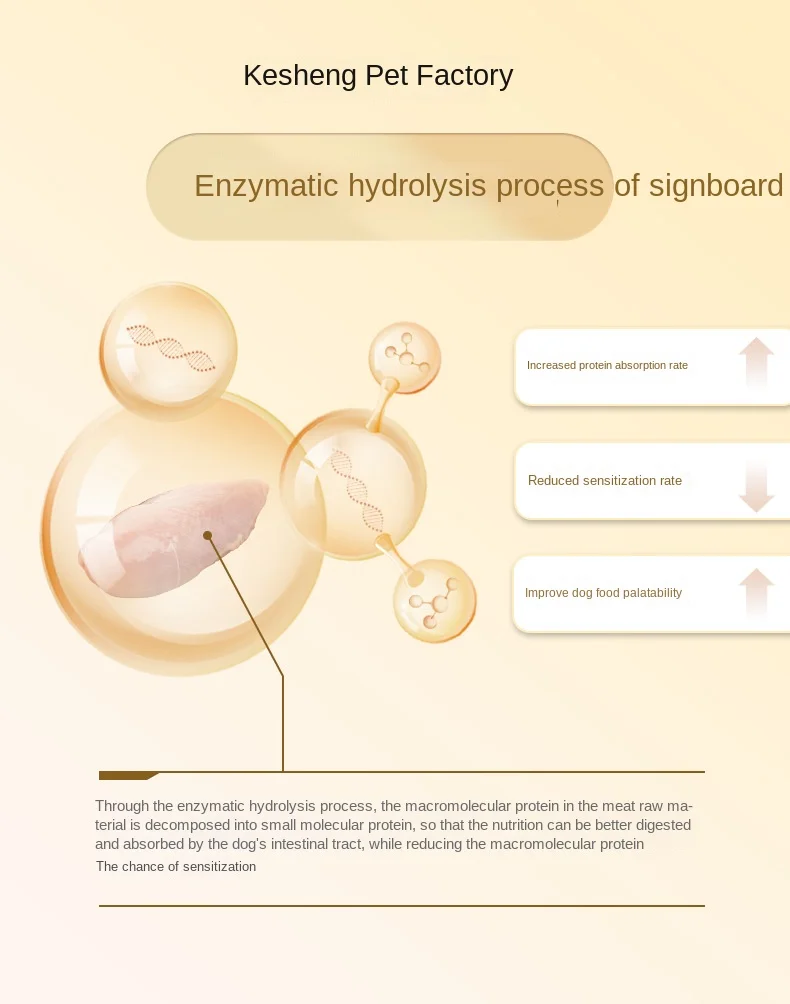 Kesheng Pet Factory

Enzymatic hydrolysis process of signboard

Increased protein absorption rate

Reduced sensitization rate

Improve dog food palatability

Through the enzymatic hydrolysis process, the macromolecular protein in the meat raw material is decomposed into small molecular protein, so that the nutrition can be better digested and absorbed by the dog's intestinal tract, while reducing the macromolecular protein
The chance of sensitization